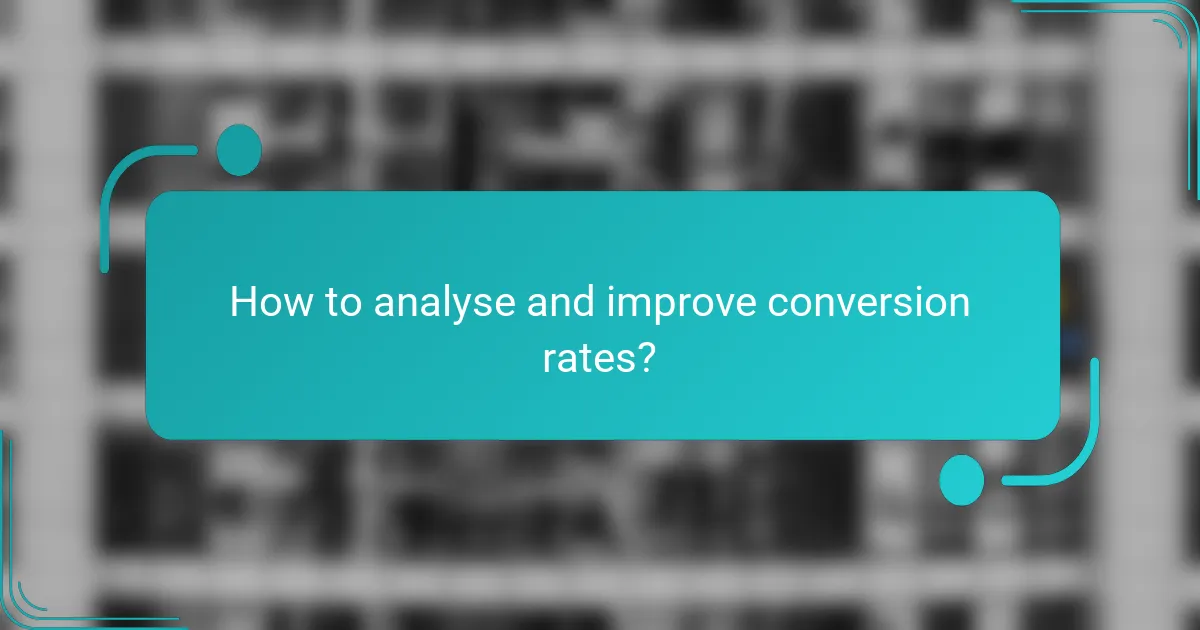 How to analyse and improve conversion rates?